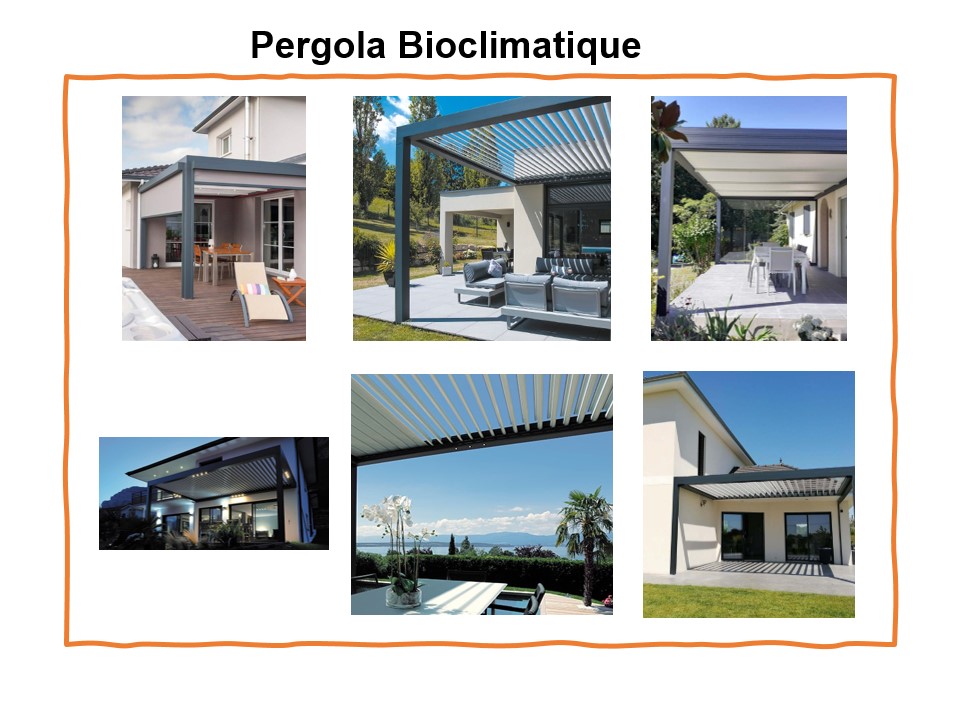 Pergola Bioclimatique